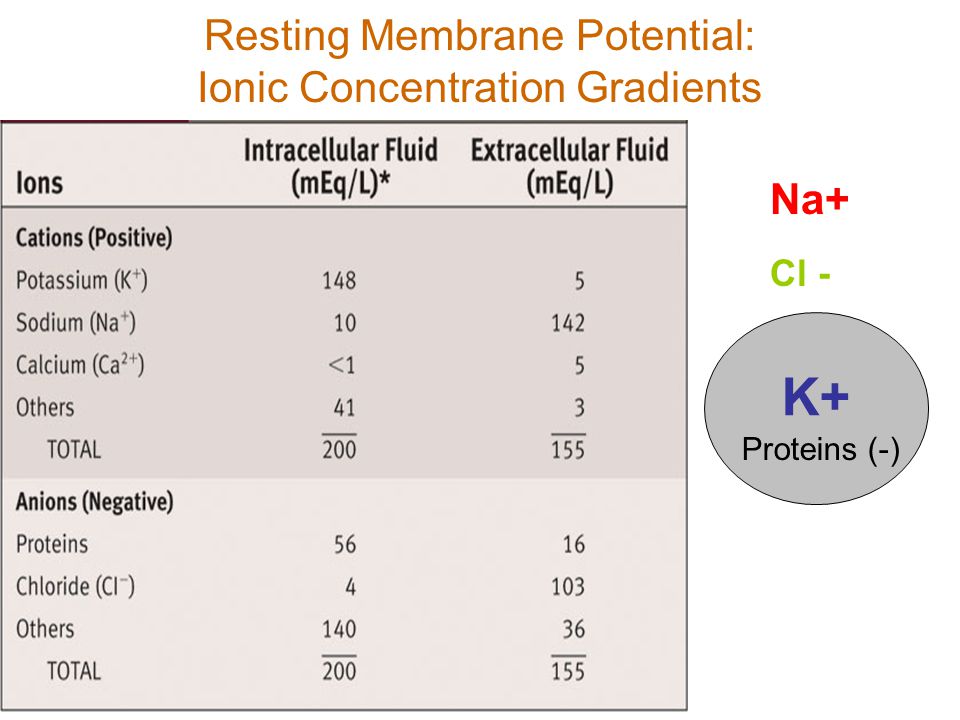 Resting Membrane Potential:
Ionic Concentration Gradients

| Ions | Intracellular Fluid (mEq/L)* | Extracellular Fluid (mEq/L) |
|---|---|---|
| Cations (Positive) | | |
| Potassium ($K^+$) | 148 | 5 |
| Sodium ($Na^+$) | 10 | 142 |
| Calcium ($Ca^{2+}$) | <1 | 5 |
| Others | 41 | 3 |
| TOTAL | 200 | 155 |
| Anions (Negative) | | |
| Proteins | 56 | 16 |
| Chloride ($Cl^-$) | 4 | 103 |
| Others | 140 | 36 |
| TOTAL | 200 | 155 |

Na+

Cl -

K+

Proteins (-)